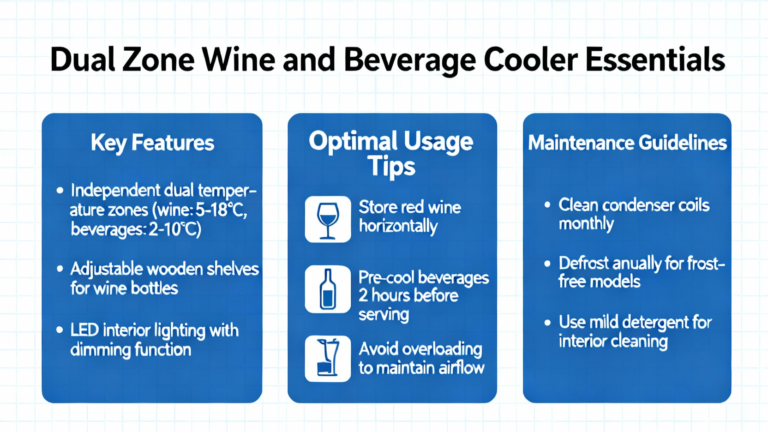 Dual Zone Wine and Beverage Cooler Essentials

Key Features

• Independent dual temperature zones (wine: 5-18°C, beverages: 2-10°C)

• Adjustable wooden shelves for wine bottles

• LED interior lighting with dimming function

Optimal Usage Tips

Store red wine horizontally

Pre-cool beverages 2 hours before serving

Avoid overloading to maintain airflow

Maintenance Guidelines

• Clean condenser coils monthly

• Defrost anually for frost-free models

• Use mild detergent for interior cleaning